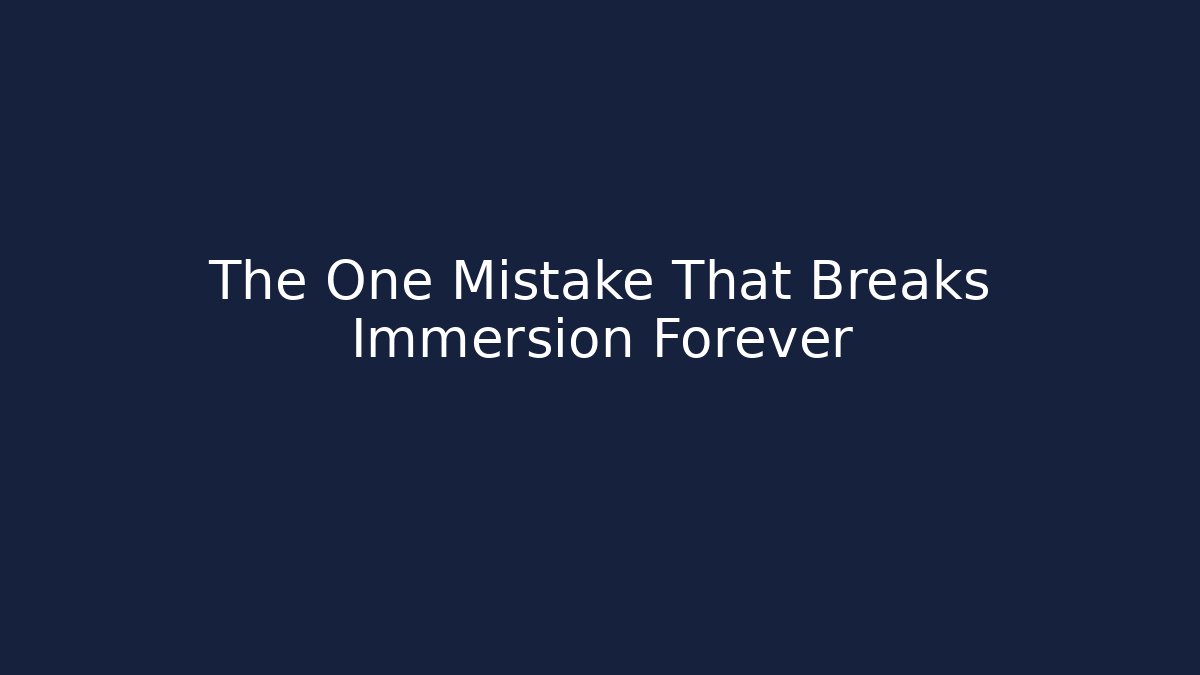 The One Mistake That Breaks Immersion Forever